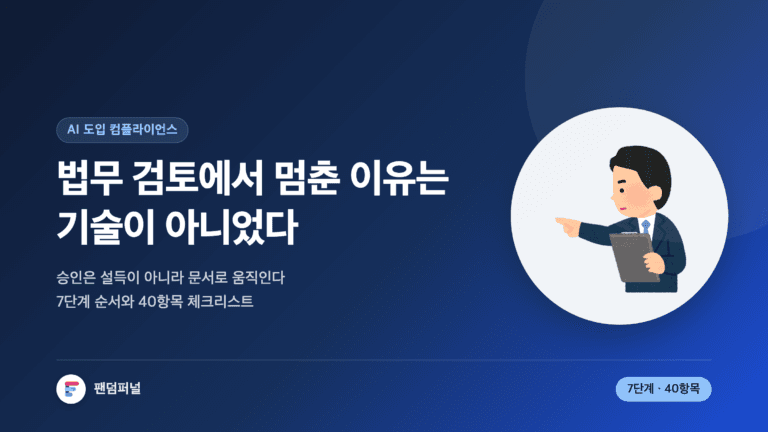 AI 도입 컴플라이언스

법무 검토에서 멈춘 이유는 기술이 아니었다

승인은 설득이 아니라 문서로 움직인다
7단계 순서와 40항목 체크리스트

팬덤퍼널

7단계 · 40항목